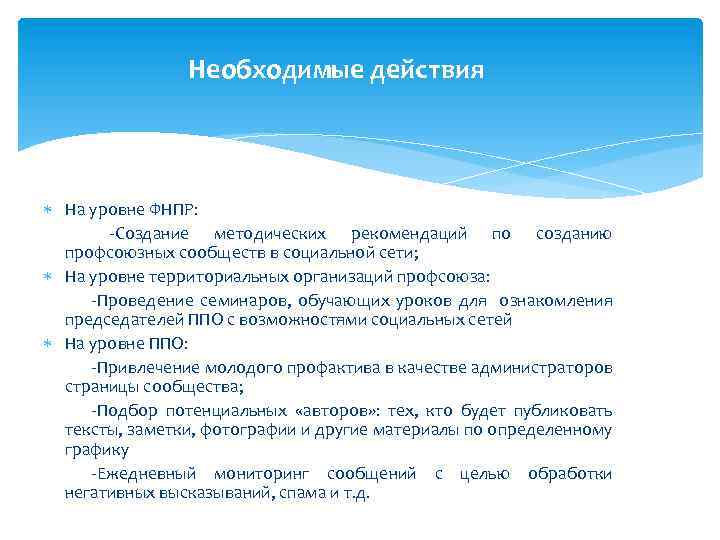 Необходимые действия

* На уровне ФНПР:

-Создание методических рекомендаций по созданию профсоюзных сообществ в социальной сети;

* На уровне территориальных организаций профсоюза:

-Проведение семинаров, обучающих уроков для ознакомления председателей ППО с возможностями социальных сетей

* На уровне ППО:

-Привлечение молодого профактива в качестве администраторов страницы сообщества;

-Подбор потенциальных «авторов»: тех, кто будет публиковать тексты, заметки, фотографии и другие материалы по определенному графику

-Ежедневный мониторинг сообщений с целью обработки негативных высказываний, спама и т.д.